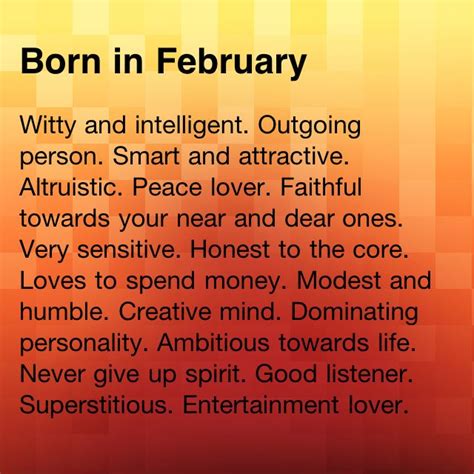 Born in February

Witty and intelligent. Outgoing person. Smart and attractive. Altruistic. Peace lover. Faithful towards your near and dear ones. Very sensitive. Honest to the core. Loves to spend money. Modest and humble. Creative mind. Dominating personality. Ambitious towards life. Never give up spirit. Good listener. Superstitious. Entertainment lover.